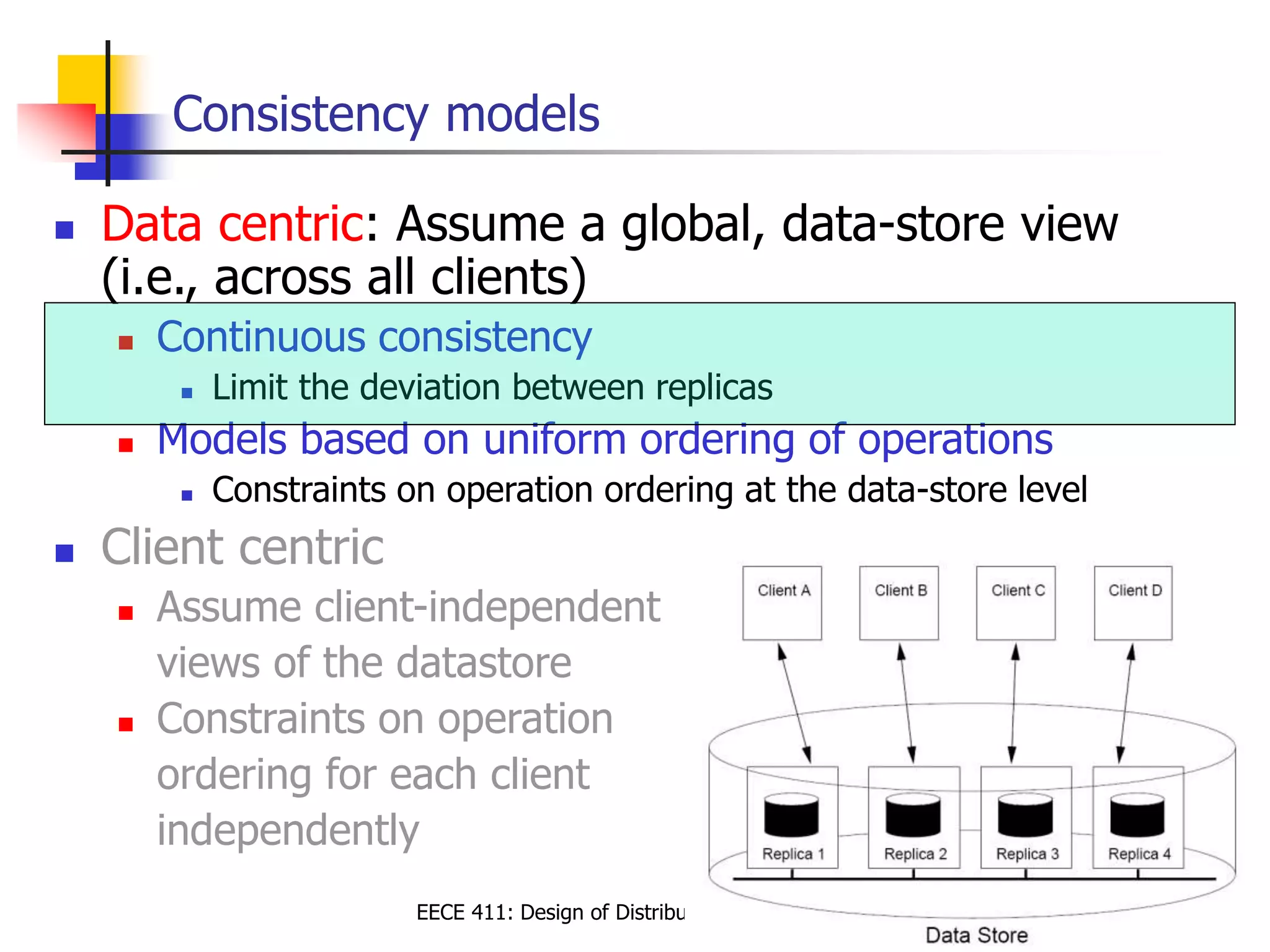 Consistency models

Data centric: Assume a global, data-store view (i.e., across all clients)

Continuous consistency

Limit the deviation between replicas

Models based on uniform ordering of operations

Constraints on operation ordering at the data-store level

Client centric

Assume client-independent views of the datastore

Constraints on operation ordering for each client independently

Client A
Client B
Client C
Client D
Replica 1
Replica 2
Replica 3
Replica 4
Data Store

EECE 411: Design of Distribu